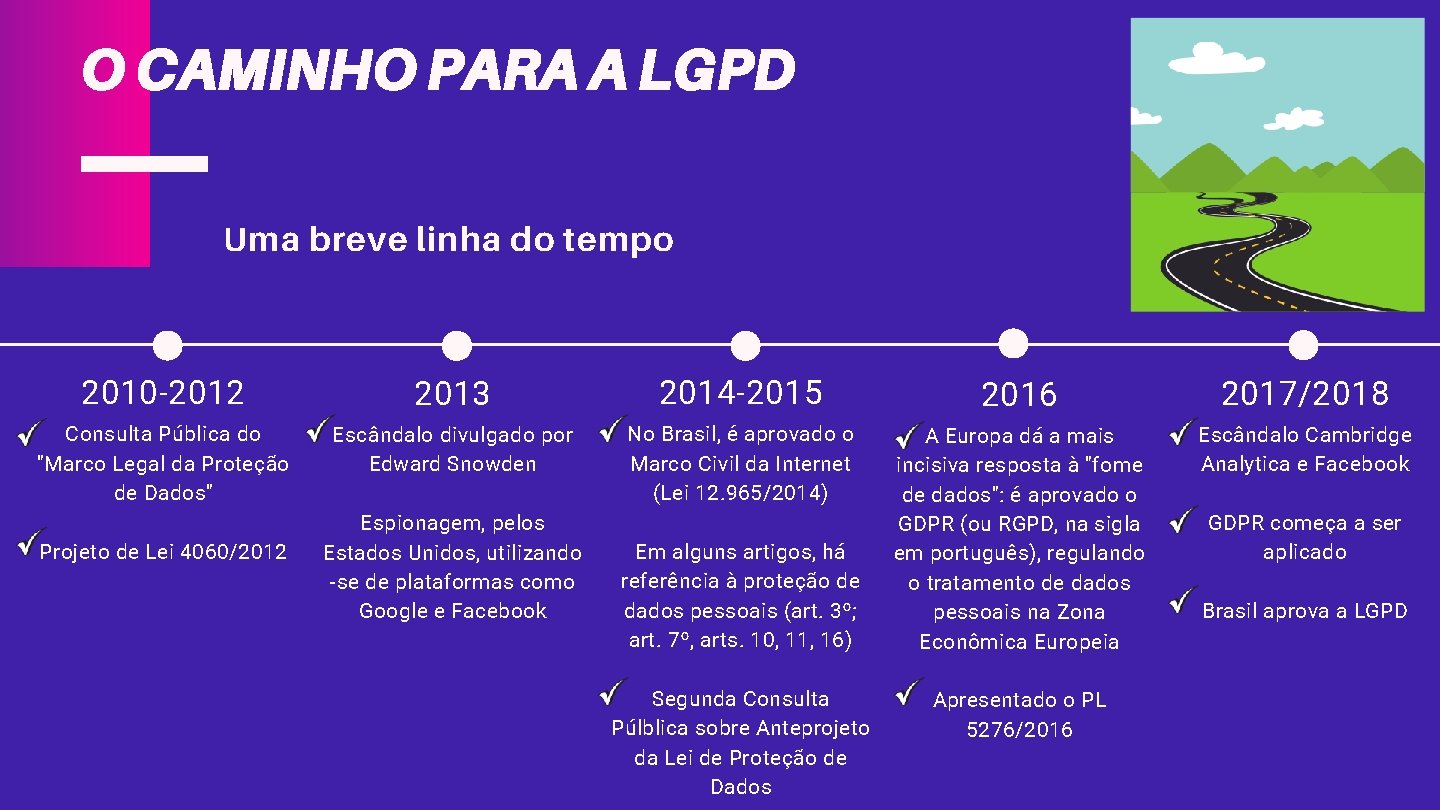 O CAMINHO PARA A LGPD

Uma breve linha do tempo

2010-2012

Consulta Pública do "Marco Legal da Proteção de Dados"

Projeto de Lei 4060/2012

2013

Escândalo divulgado por Edward Snowden

Espionagem, pelos Estados Unidos, utilizando -se de plataformas como Google e Facebook

2014-2015

No Brasil, é aprovado o Marco Civil da Internet (Lei 12.965/2014)

Em alguns artigos, há referência à proteção de dados pessoais (art. 3º; art. 7º, arts. 10, 11, 16)

Segunda Consulta Púlblica sobre Anteprojeto da Lei de Proteção de Dados

2016

A Europa dá a mais incisiva resposta à "fome de dados": é aprovado o GDPR (ou RGPD, na sigla em português), regulando o tratamento de dados pessoais na Zona Econômica Europeia

Apresentado o PL 5276/2016

2017/2018

Escândalo Cambridge Analytica e Facebook

GDPR começa a ser aplicado

Brasil aprova a LGPD